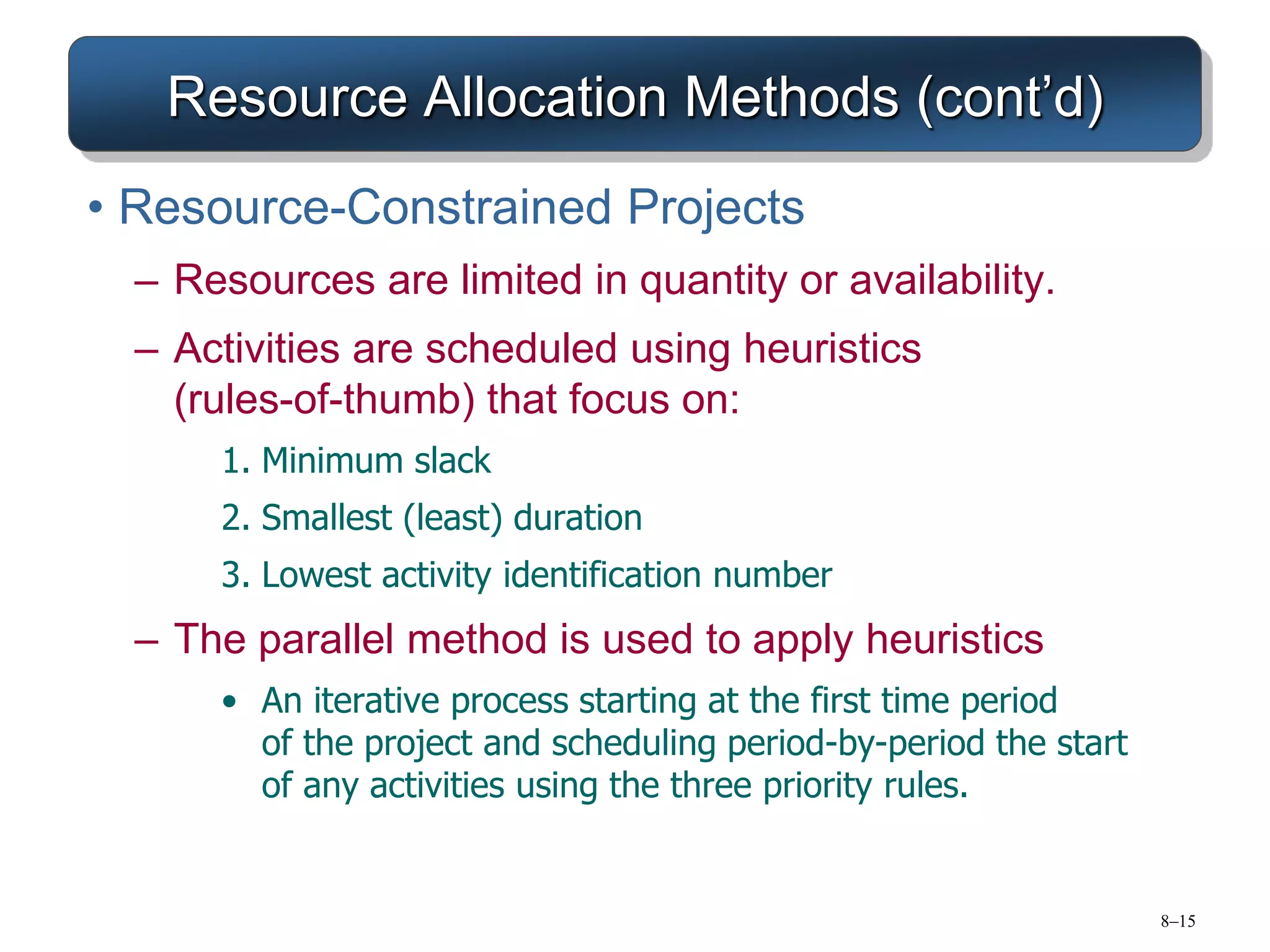 Resource Allocation Methods (cont’d)

• Resource-Constrained Projects

– Resources are limited in quantity or availability.

– Activities are scheduled using heuristics (rules-of-thumb) that focus on:

1. Minimum slack

2. Smallest (least) duration

3. Lowest activity identification number

– The parallel method is used to apply heuristics

• An iterative process starting at the first time period of the project and scheduling period-by-period the start of any activities using the three priority rules.

8–15